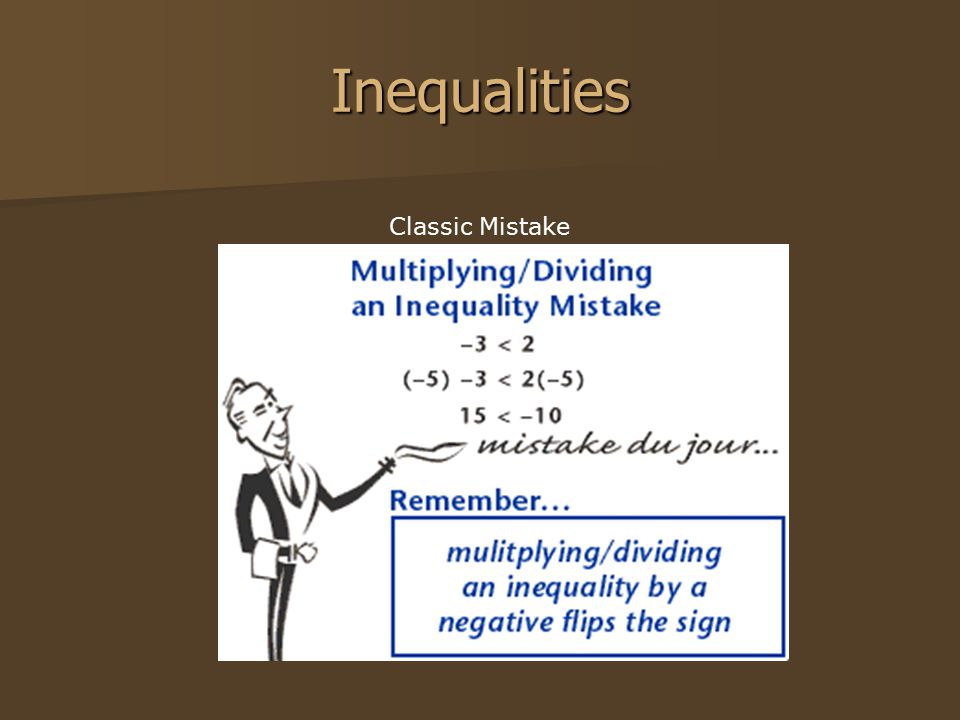 Inequalities

Classic Mistake

Multiplying/Dividing an Inequality Mistake

$-3 < 2$

$(-5)\ -3 < 2(-5)$

$15 < -10$

mistake du jour...

Remember...

mulitplying/dividing an inequality by a negative flips the sign